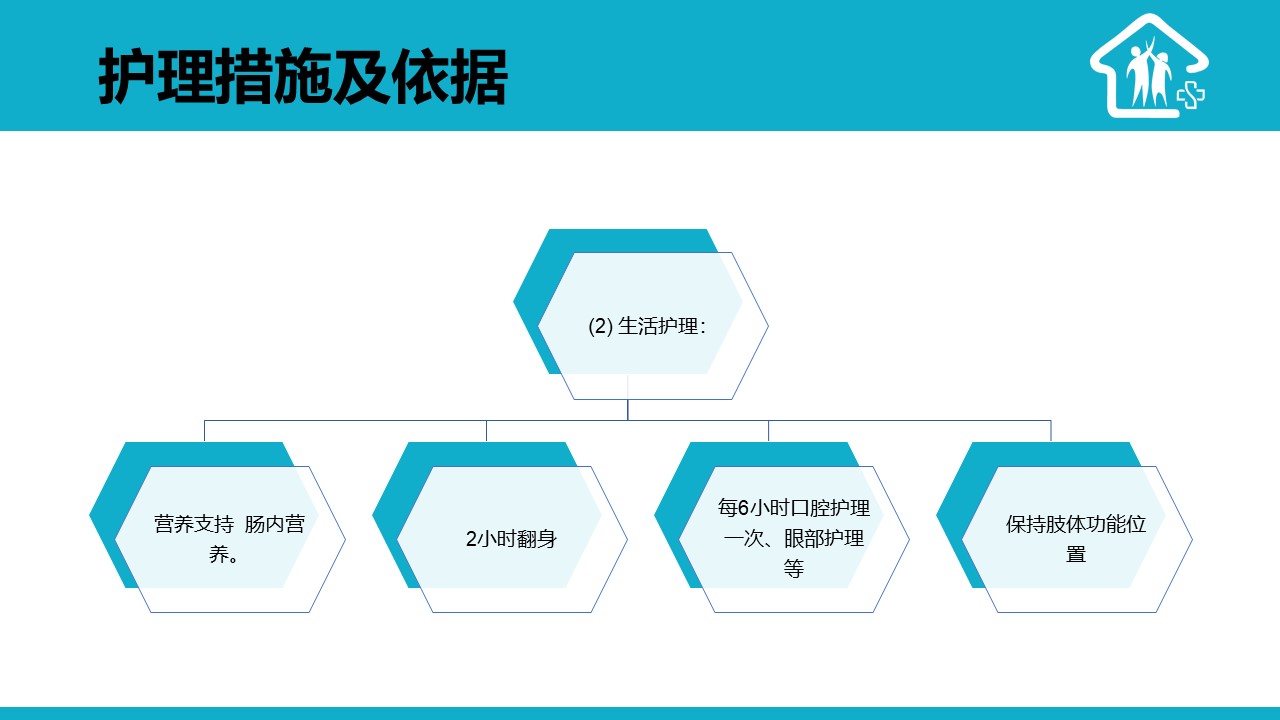 护理措施及依据

(2) 生活护理:

营养支持 肠内营养。

2小时翻身

每6小时口腔护理一次、眼部护理等

保持肢体功能位置